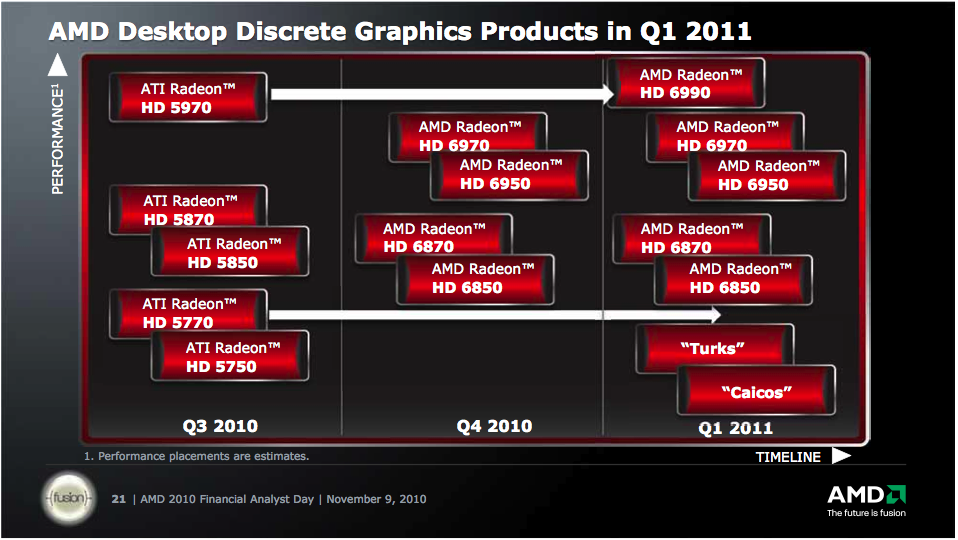 AMD Desktop Discrete Graphics Products in Q1 2011

PERFORMANCE$^1$

ATI Radeon™ HD 5970

ATI Radeon™ HD 5870

ATI Radeon™ HD 5850

ATI Radeon™ HD 5770

ATI Radeon™ HD 5750

Q3 2010

AMD Radeon™ HD 6970

AMD Radeon™ HD 6950

AMD Radeon™ HD 6870

AMD Radeon™ HD 6850

Q4 2010

AMD Radeon™ HD 6990

AMD Radeon™ HD 6970

AMD Radeon™ HD 6950

AMD Radeon™ HD 6870

AMD Radeon™ HD 6850

"Turks"

"Caicos"

Q1 2011

1. Performance placements are estimates.

TIMELINE

fusion

21 | AMD 2010 Financial Analyst Day | November 9, 2010

AMD
The future is fusion